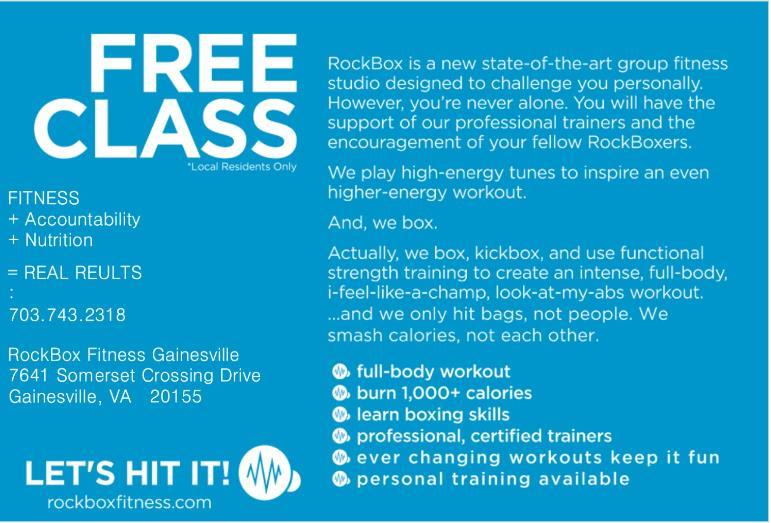 FREE CLASS
*Local Residents Only

FITNESS
+ Accountability
+ Nutrition

= REAL REULTS
:
703.743.2318

RockBox Fitness Gainesville
7641 Somerset Crossing Drive
Gainesville, VA 20155

LET'S HIT IT!
rockboxfitness.com

RockBox is a new state-of-the-art group fitness studio designed to challenge you personally. However, you're never alone. You will have the support of our professional trainers and the encouragement of your fellow RockBoxers.

We play high-energy tunes to inspire an even higher-energy workout.

And, we box.

Actually, we box, kickbox, and use functional strength training to create an intense, full-body, i-feel-like-a-champ, look-at-my-abs workout. ...and we only hit bags, not people. We smash calories, not each other.

full-body workout
burn 1,000+ calories
learn boxing skills
professional, certified trainers
ever changing workouts keep it fun
personal training available